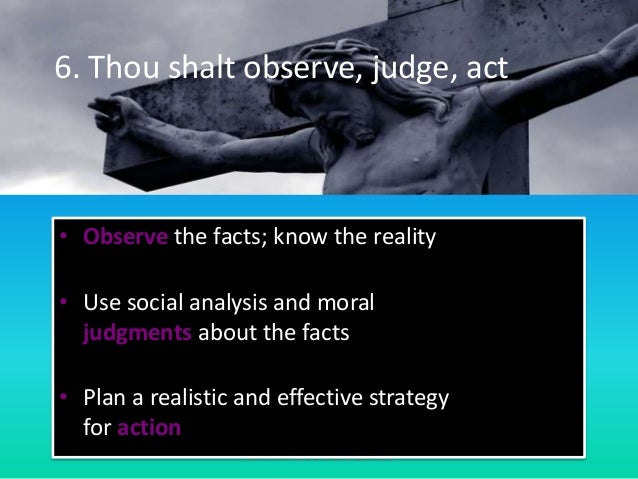 6. Thou shalt observe, judge, act

• Observe the facts; know the reality

• Use social analysis and moral judgments about the facts

• Plan a realistic and effective strategy for action